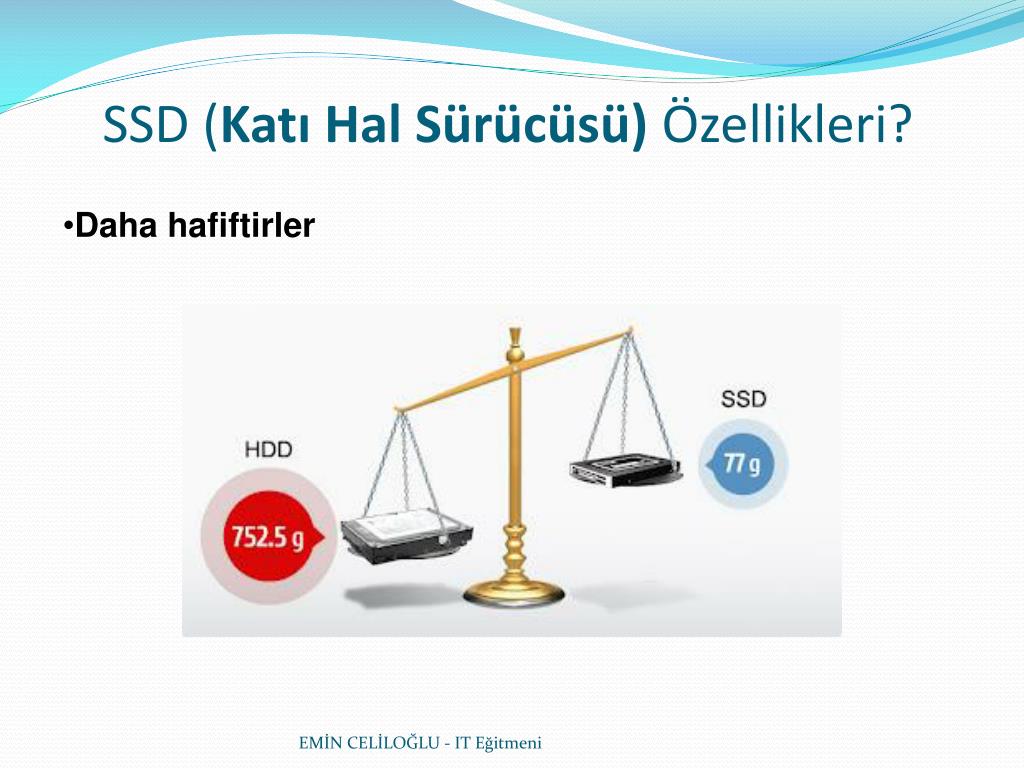 SSD (Katı Hal Sürücüsü) Özellikleri?

•Daha hafiftirler

HDD

752.5 g

SSD

77 g

EMİN CELİLOĞLU - IT Eğitmeni